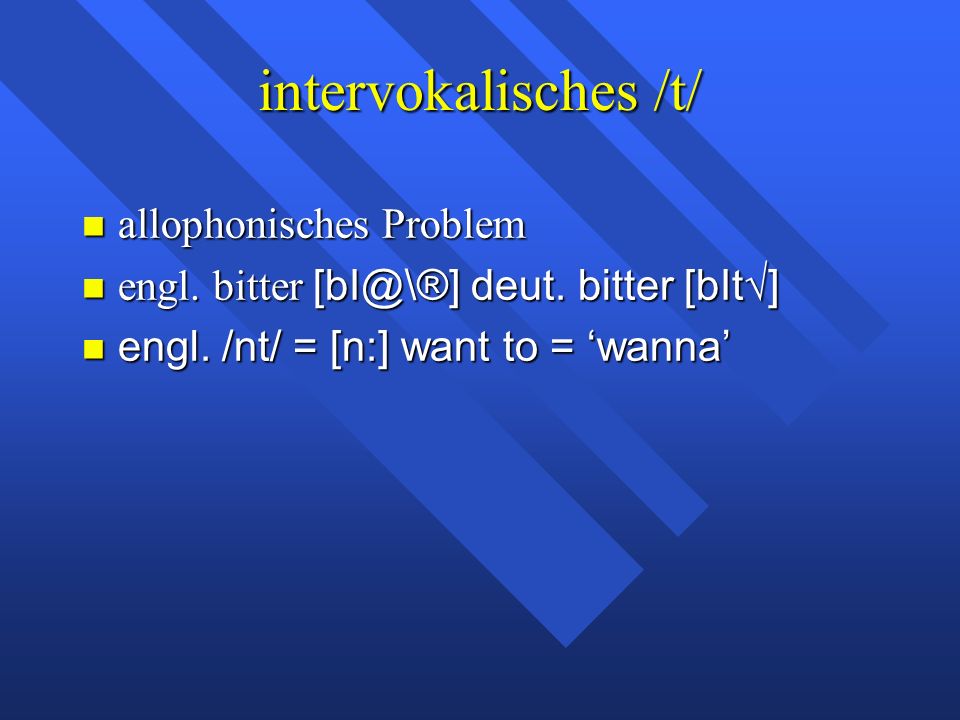 intervokalisches /t/

allophonisches Problem

engl. bitter [bI@\®] deut. bitter [bIt√]

engl. /nt/ = [n:] want to = ‘wanna’